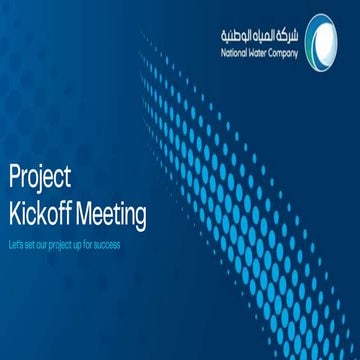 شركة المياه الوطنية
National Water Company

Project
Kickoff Meeting

Let's set our project up for success